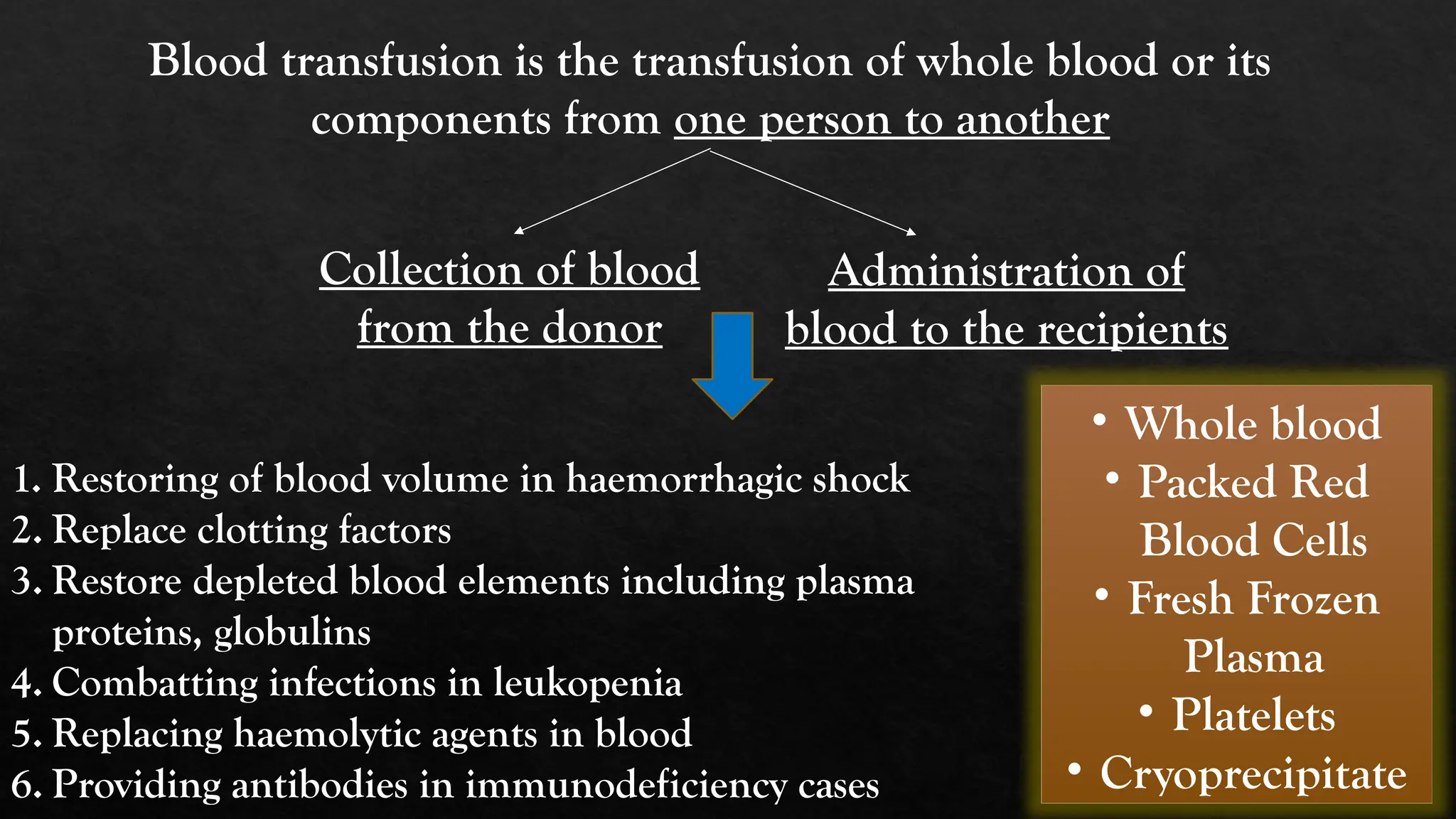 Blood transfusion is the transfusion of whole blood or its components from one person to another

Collection of blood from the donor

Administration of blood to the recipients

1. Restoring of blood volume in haemorrhagic shock
2. Replace clotting factors
3. Restore depleted blood elements including plasma proteins, globulins
4. Combatting infections in leukopenia
5. Replacing haemolytic agents in blood
6. Providing antibodies in immunodeficiency cases

• Whole blood
• Packed Red Blood Cells
• Fresh Frozen Plasma
• Platelets
• Cryoprecipitate